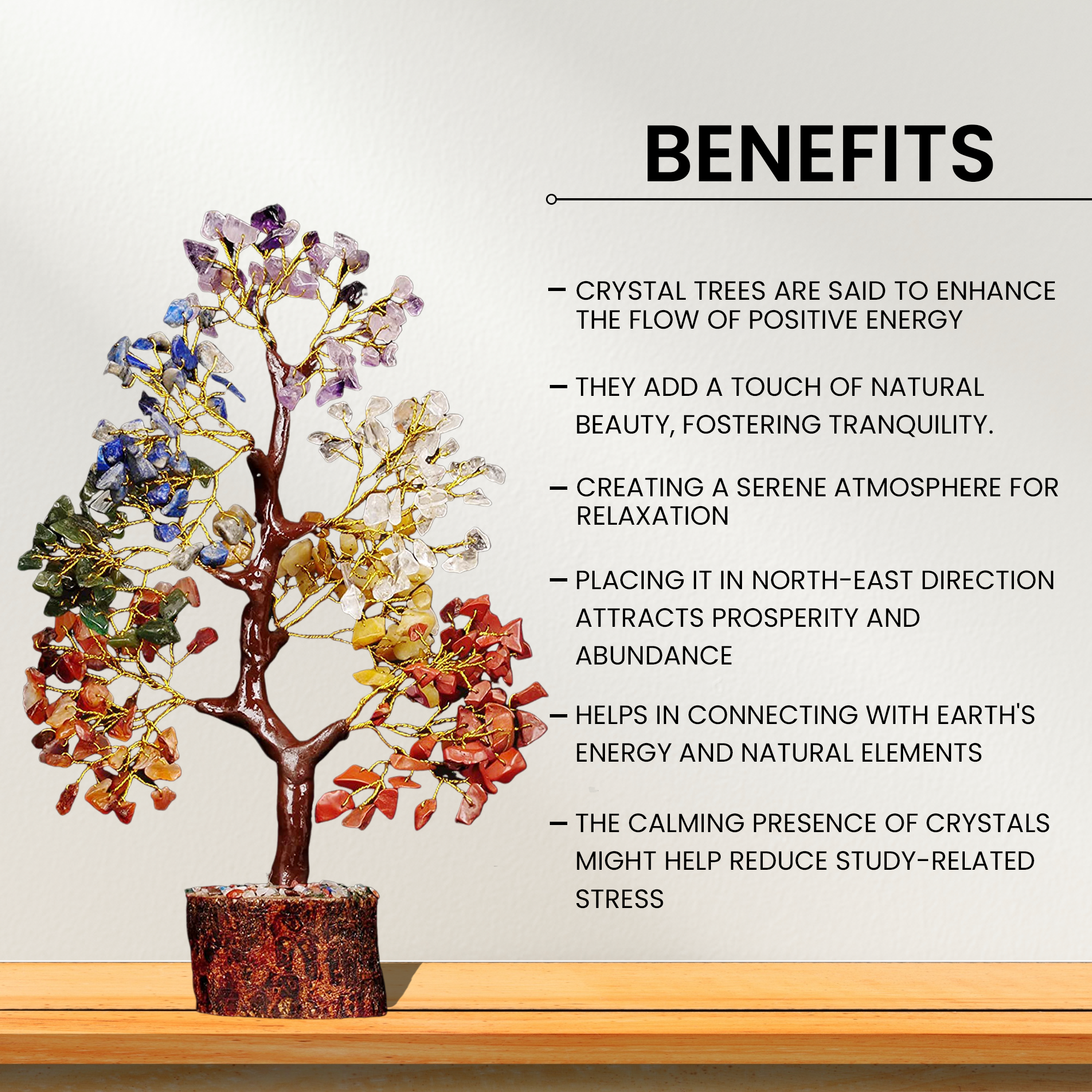 BENEFITS

– CRYSTAL TREES ARE SAID TO ENHANCE THE FLOW OF POSITIVE ENERGY

– THEY ADD A TOUCH OF NATURAL BEAUTY, FOSTERING TRANQUILITY.

– CREATING A SERENE ATMOSPHERE FOR RELAXATION

– PLACING IT IN NORTH-EAST DIRECTION ATTRACTS PROSPERITY AND ABUNDANCE

– HELPS IN CONNECTING WITH EARTH'S ENERGY AND NATURAL ELEMENTS

– THE CALMING PRESENCE OF CRYSTALS MIGHT HELP REDUCE STUDY-RELATED STRESS